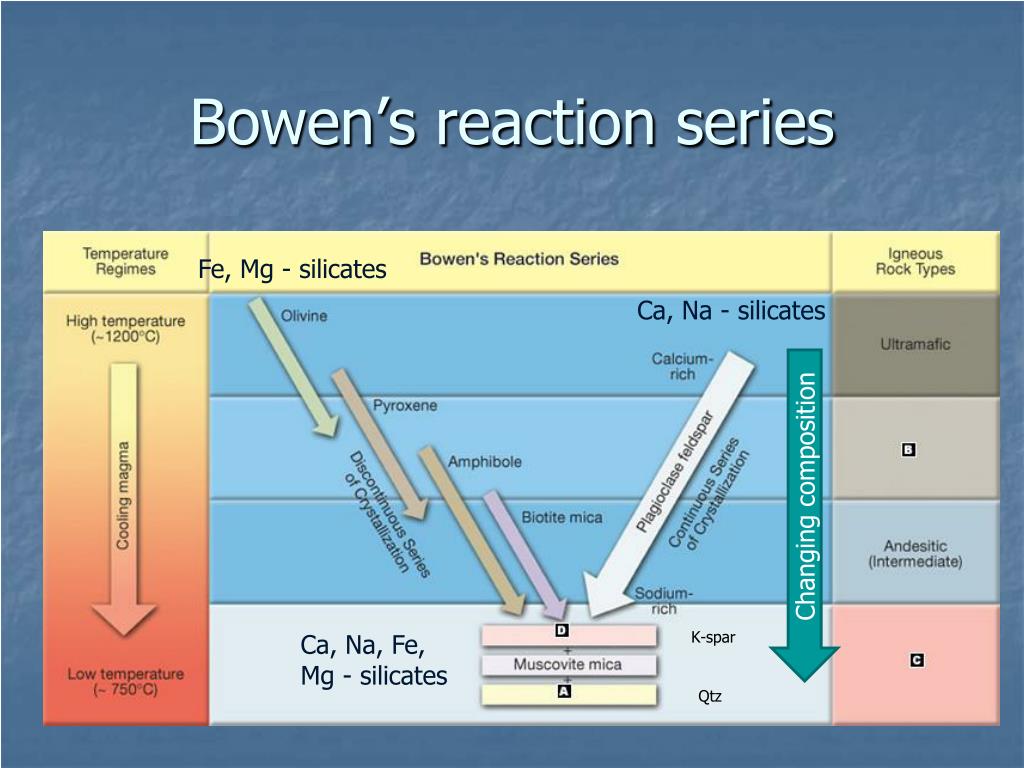 Bowen's reaction series

Temperature Regimes

Fe, Mg - silicates

Bowen's Reaction Series

Igneous Rock Types

High temperature (~1200°C)

Cooling magma

Low temperature (~ 750°C)

Olivine

Pyroxene

Amphibole

Biotite mica

Discontinuous Series of Crystallization

Ca, Na - silicates

Calcium-rich

Plagioclase feldspar

Continuous Series of Crystallization

Sodium-rich

Changing composition

Ca, Na, Fe, Mg - silicates

D

+

Muscovite mica

+

A

K-spar

Qtz

Ultramafic

B

Andesitic (Intermediate)

C